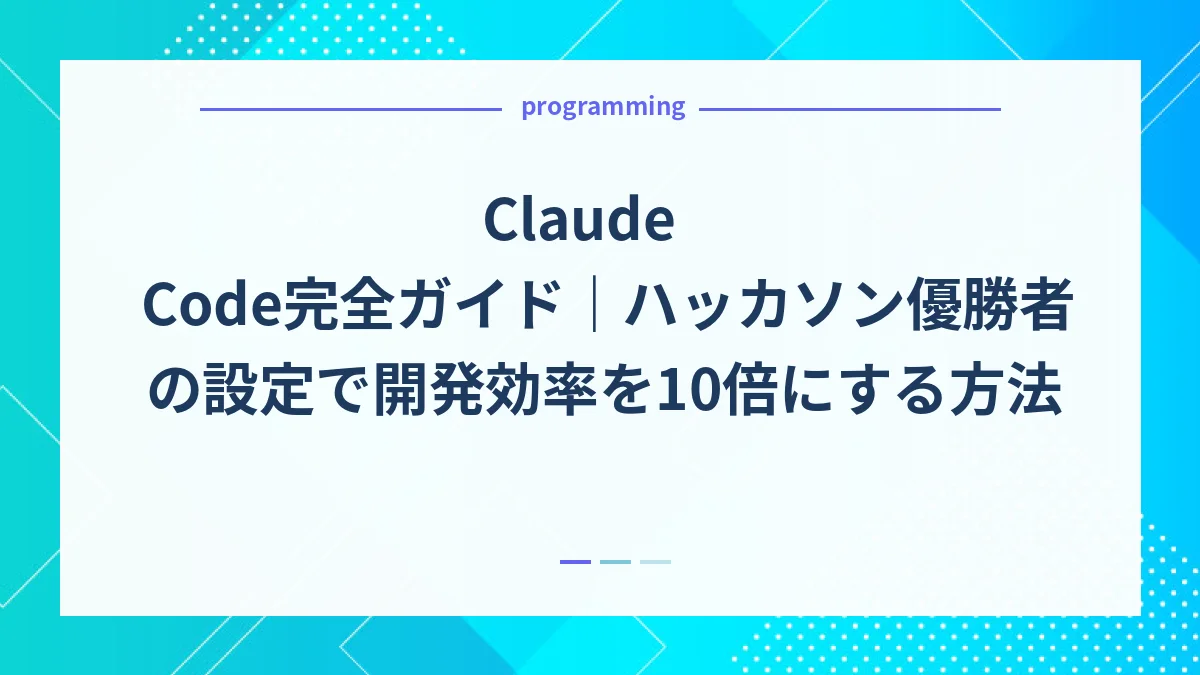 programming

Claude Code完全ガイド｜ハッカソン優勝者の設定で開発効率を10倍にする方法